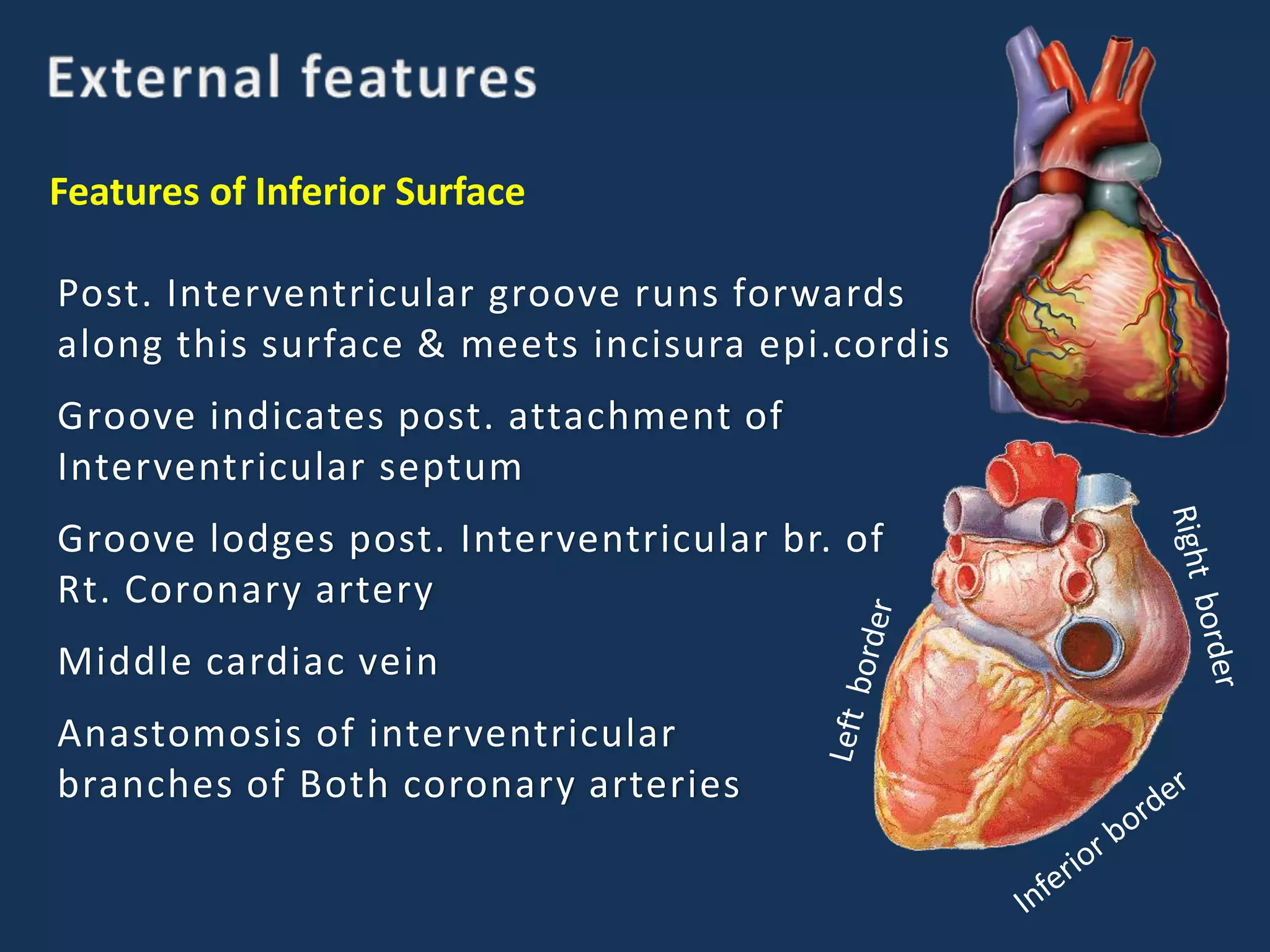 External features

Features of Inferior Surface

Post. Interventricular groove runs forwards along this surface & meets incisura epi.cordis

Groove indicates post. attachment of Interventricular septum

Groove lodges post. Interventricular br. of Rt. Coronary artery

Middle cardiac vein

Anastomosis of interventricular branches of Both coronary arteries

Left border

Right border

Inferior border